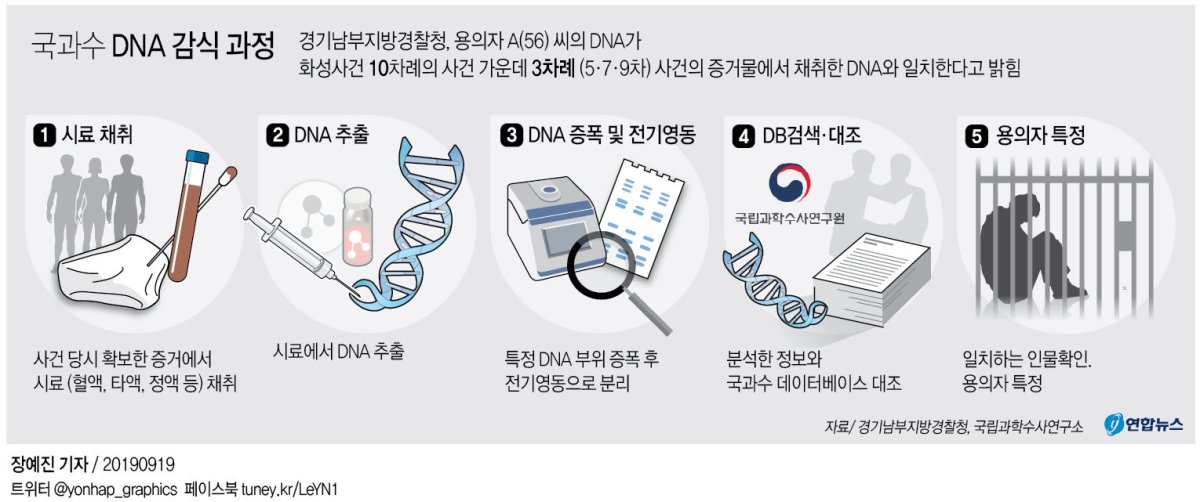 국과수 DNA 감식 과정

경기남부지방경찰청, 용의자 A(56) 씨의 DNA가 화성사건 10차례의 사건 가운데 3차례 (5·7·9차) 사건의 증거물에서 채취한 DNA와 일치한다고 밝힘

1 시료 채취

사건 당시 확보한 증거에서 시료 (혈액, 타액, 정액 등) 채취

2 DNA 추출

시료에서 DNA 추출

3 DNA 증폭 및 전기영동

특정 DNA 부위 증폭 후 전기영동으로 분리

4 DB검색·대조

국립과학수사연구원

분석한 정보와 국과수 데이터베이스 대조

5 용의자 특정

일치하는 인물확인. 용의자 특정

자료/ 경기남부지방경찰청, 국립과학수사연구소

연합뉴스

장예진 기자 / 20190919

트위터 @yonhap_graphics 페이스북 tuney.kr/LeYN1